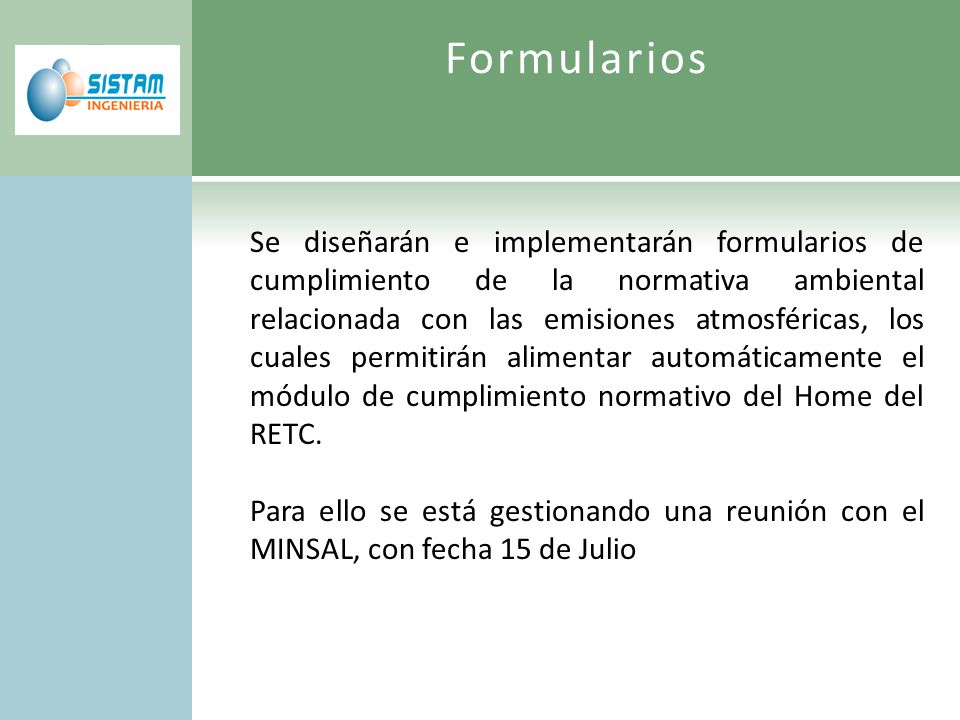 SISTAM
INGENIERIA

Formularios

Se diseñarán e implementarán formularios de cumplimiento de la normativa ambiental relacionada con las emisiones atmosféricas, los cuales permitirán alimentar automáticamente el módulo de cumplimiento normativo del Home del RETC.

Para ello se está gestionando una reunión con el MINSAL, con fecha 15 de Julio